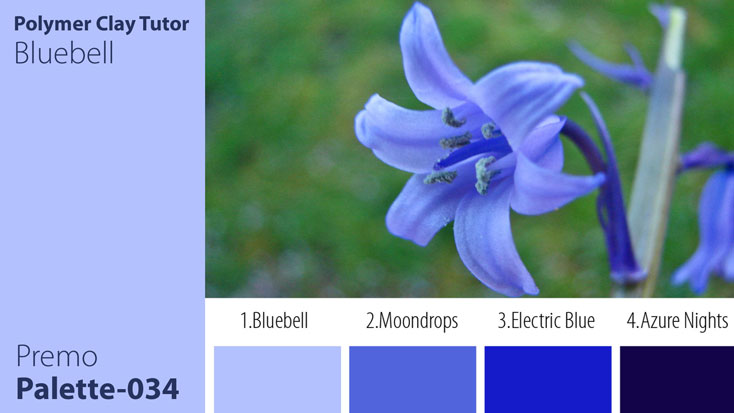 Polymer Clay Tutor
Bluebell

Premo
Palette-034

1.Bluebell
2.Moondrops
3.Electric Blue
4.Azure Nights